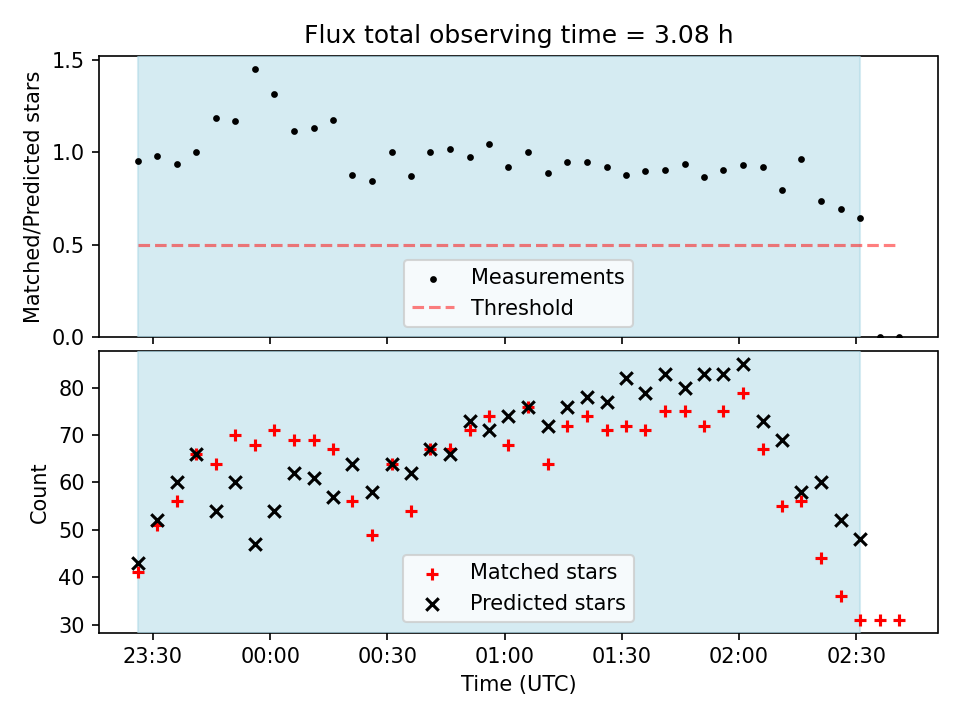 Flux total observing time = 3.08 h

Matched/Predicted stars

1.5
1.0
0.5
0.0

Measurements
Threshold

Count

80
70
60
50
40
30

Matched stars
Predicted stars

23:30
00:00
00:30
01:00
01:30
02:00
02:30

Time (UTC)